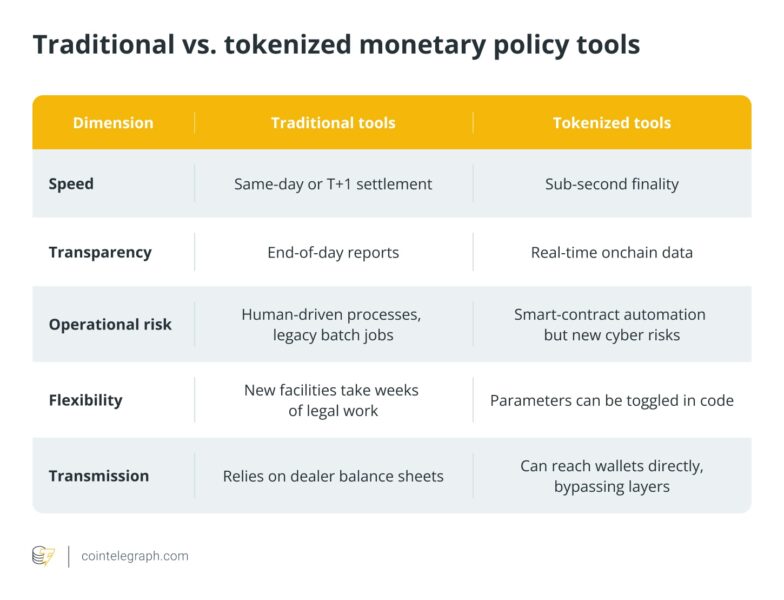 Traditional vs. tokenized monetary policy tools

| Dimension | Traditional tools | Tokenized tools |
|---|---|---|
| Speed | Same-day or T+1 settlement | Sub-second finality |
| Transparency | End-of-day reports | Real-time onchain data |
| Operational risk | Human-driven processes, legacy batch jobs | Smart-contract automation but new cyber risks |
| Flexibility | New facilities take weeks of legal work | Parameters can be toggled in code |
| Transmission | Relies on dealer balance sheets | Can reach wallets directly, bypassing layers |

cointelegraph.com